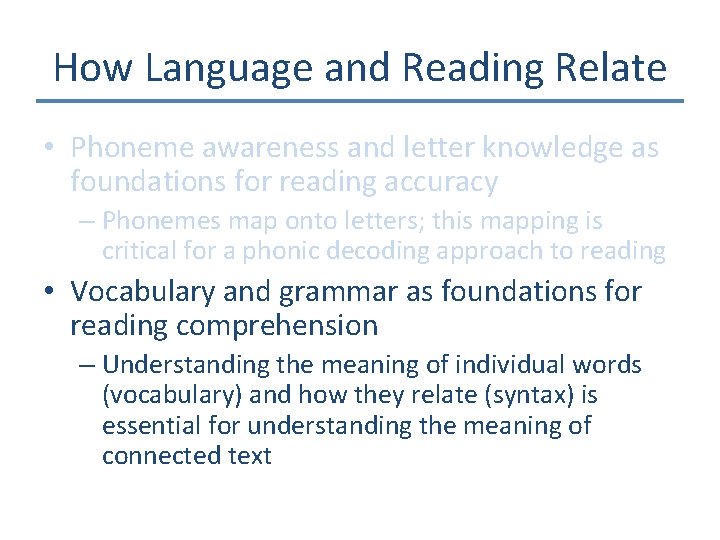 How Language and Reading Relate

• Phoneme awareness and letter knowledge as foundations for reading accuracy

– Phonemes map onto letters; this mapping is critical for a phonic decoding approach to reading

• Vocabulary and grammar as foundations for reading comprehension

– Understanding the meaning of individual words (vocabulary) and how they relate (syntax) is essential for understanding the meaning of connected text